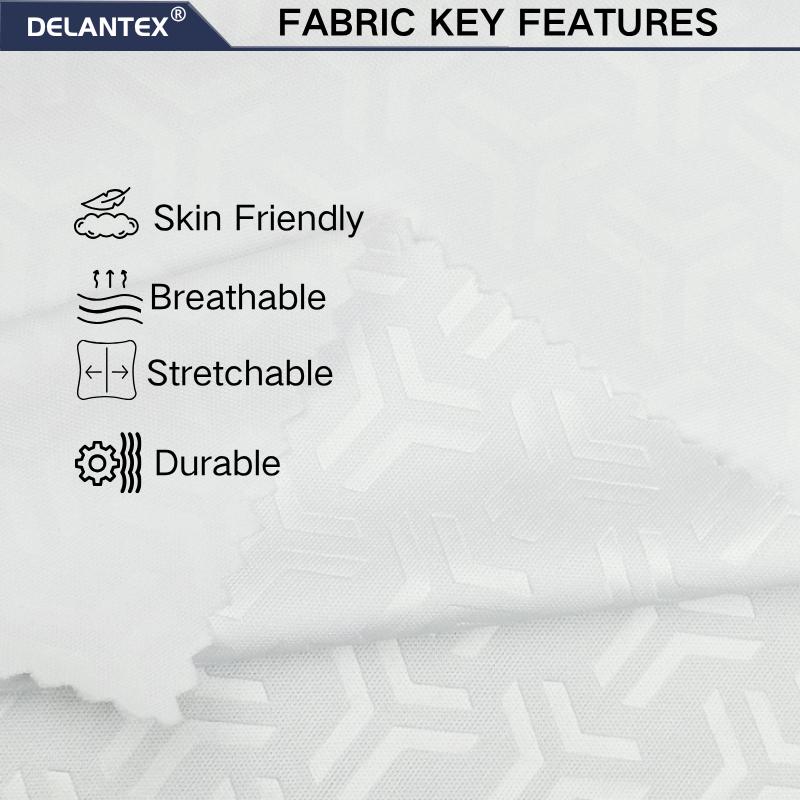 DELANTEX®

FABRIC KEY FEATURES

Skin Friendly

Breathable

Stretchable

Durable